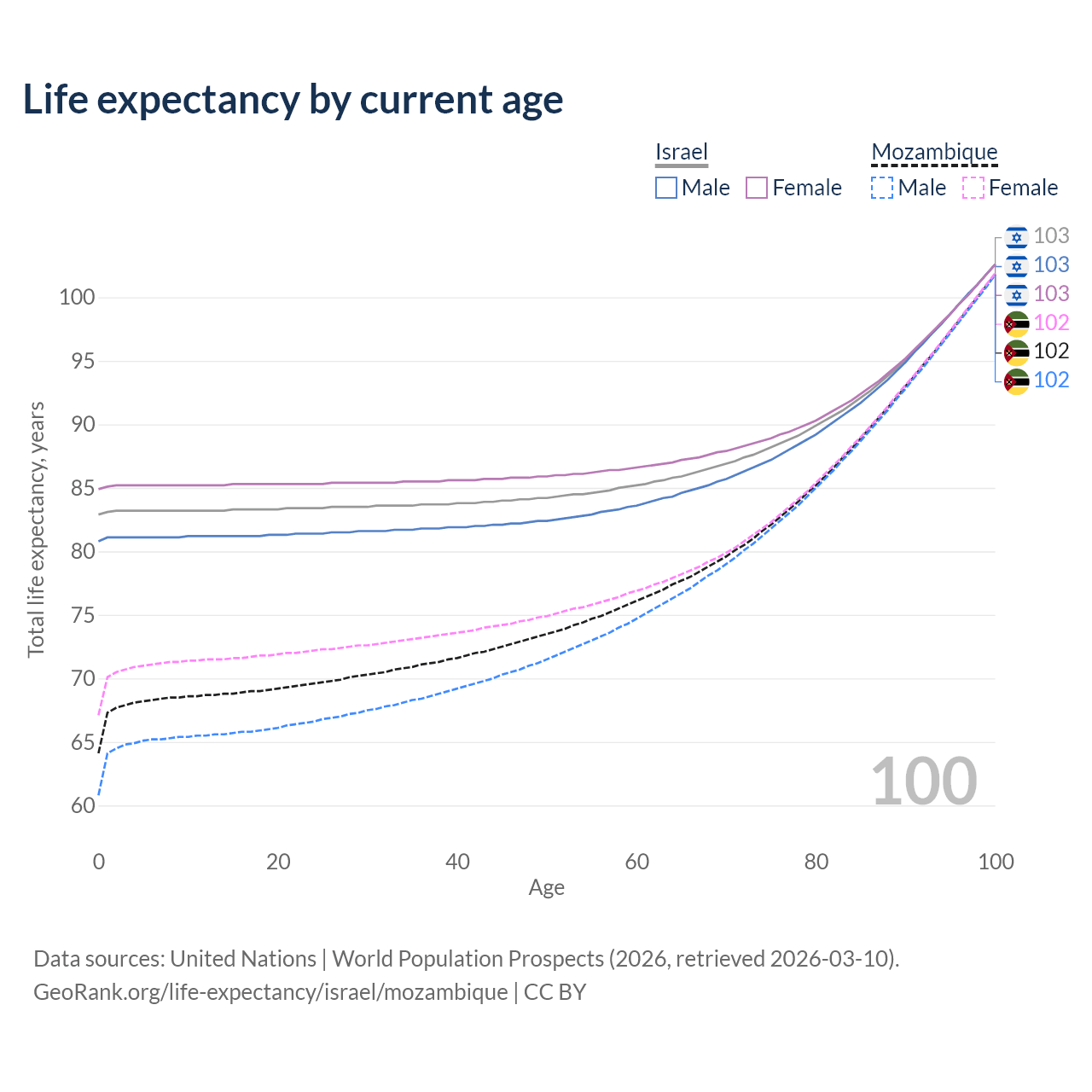 Life expectancy by current age

Israel
Male
Female

Mozambique
Male
Female

103
103
103
102
102
102

Total life expectancy, years

100
95
90
85
80
75
70
65
60

100

0
20
40
60
80
100
Age

Data sources: United Nations | World Population Prospects (2026, retrieved 2026-03-10).
GeoRank.org/life-expectancy/israel/mozambique | CC BY